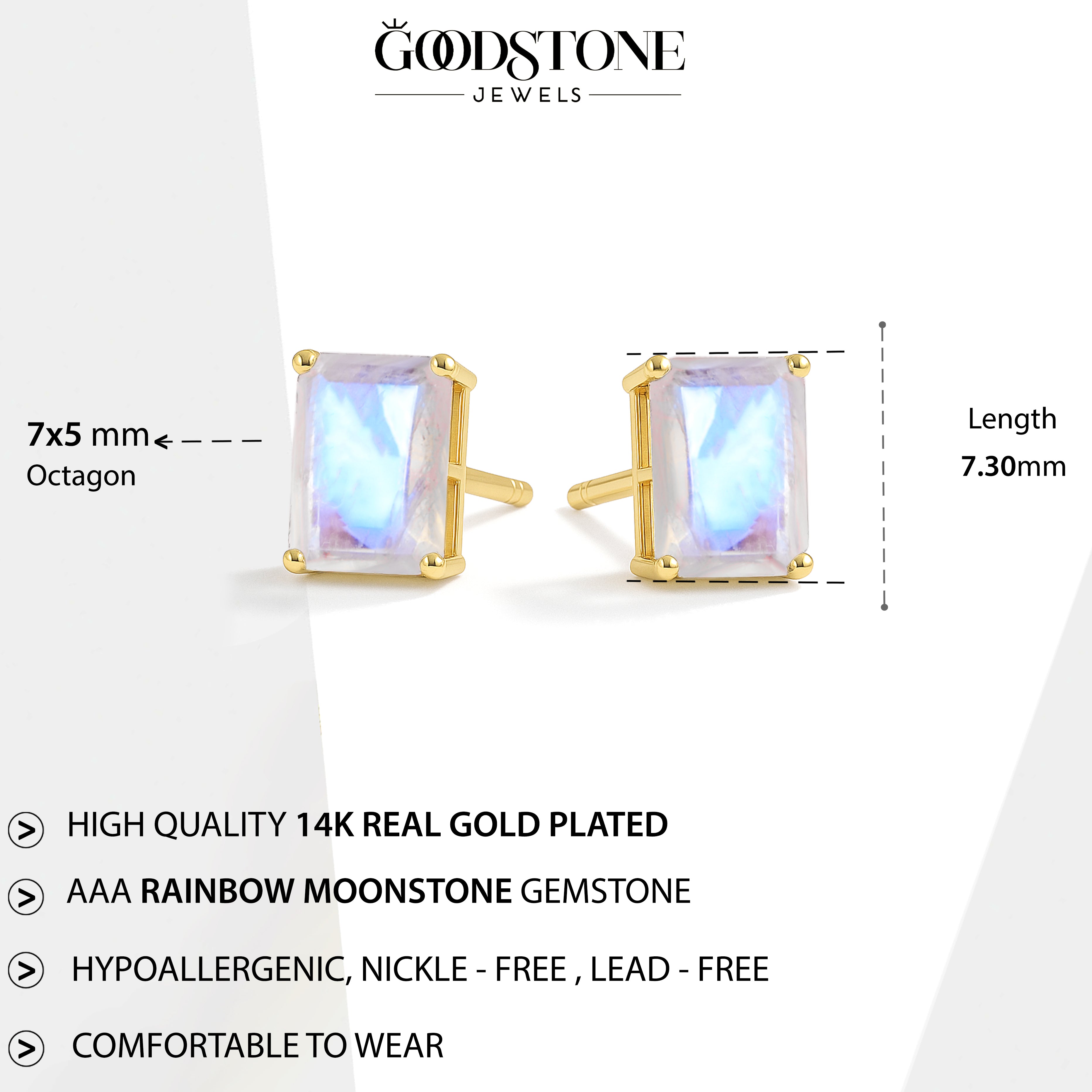 GOODSTONE
JEWELS

7x5 mm
Octagon

Length
7.30mm

> HIGH QUALITY 14K REAL GOLD PLATED

> AAA RAINBOW MOONSTONE GEMSTONE

> HYPOALLERGENIC, NICKLE - FREE , LEAD - FREE

> COMFORTABLE TO WEAR